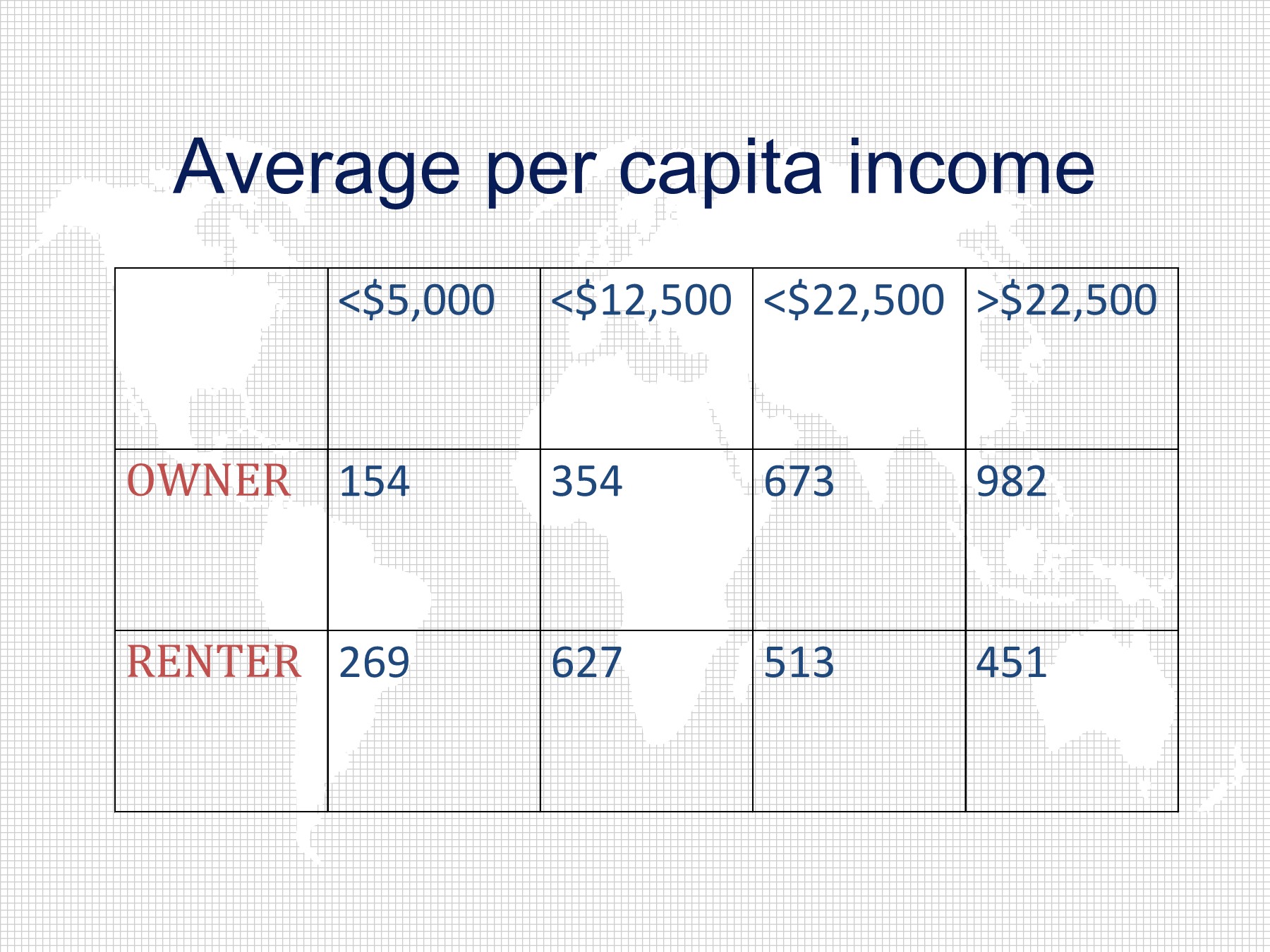 Average per capita income

| | <\$5,000 | <\$12,500 | <\$22,500 | >\$22,500 |
|---|---|---|---|---|
| OWNER | 154 | 354 | 673 | 982 |
| RENTER | 269 | 627 | 513 | 451 |